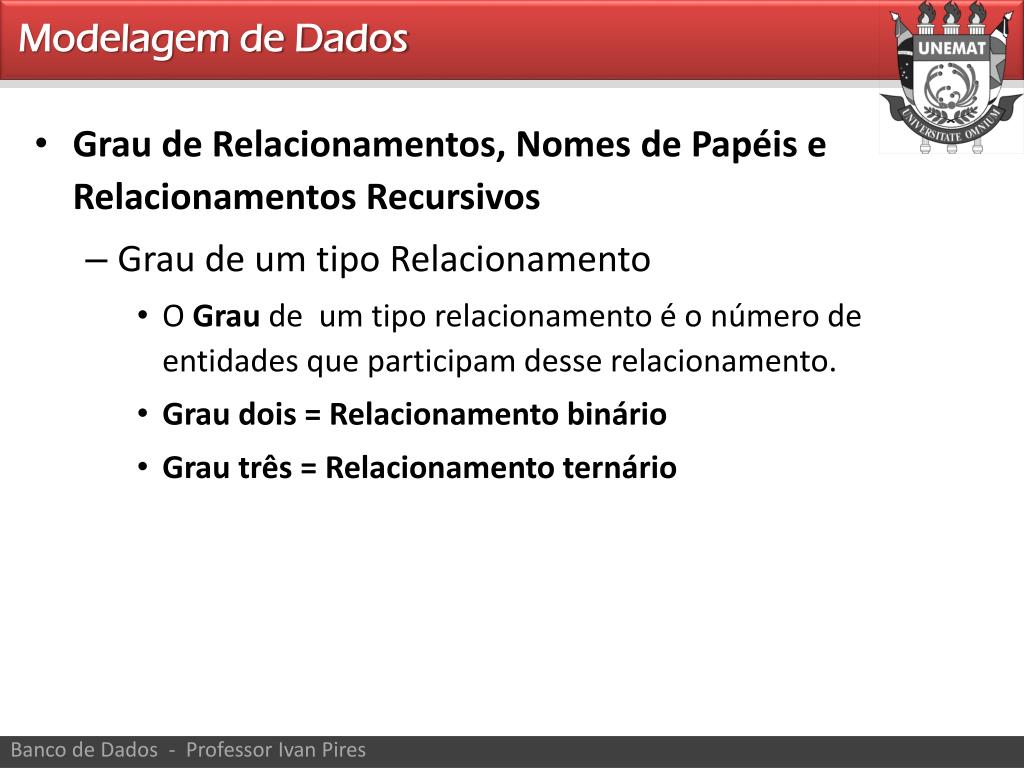 Modelagem de Dados

UNEMAT
UNIVERSITATE OMNIUM

• Grau de Relacionamentos, Nomes de Papéis e Relacionamentos Recursivos
– Grau de um tipo Relacionamento
• O Grau de um tipo relacionamento é o número de entidades que participam desse relacionamento.
• Grau dois = Relacionamento binário
• Grau três = Relacionamento ternário

Banco de Dados - Professor Ivan Pires